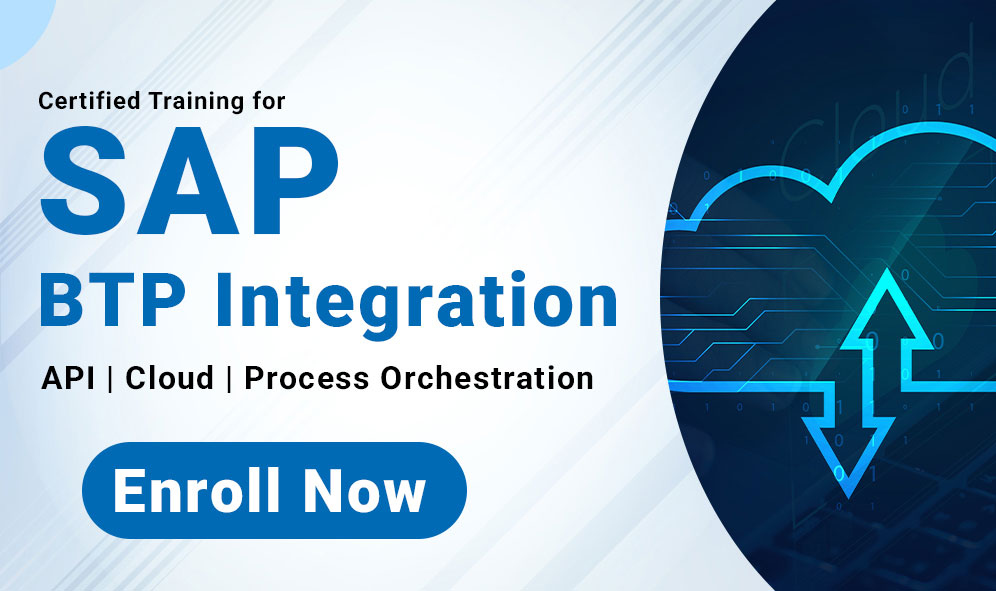 Certified Training for
SAP
BTP Integration
API | Cloud | Process Orchestration

Enroll Now

cloud